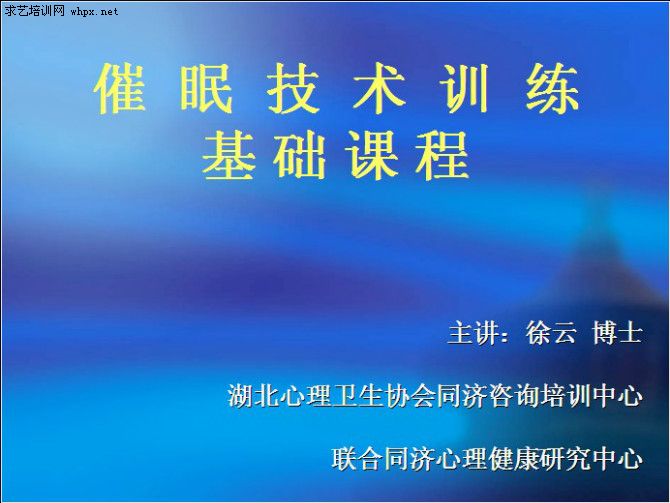 求艺培训网 whpx.net

催眠技术训练
基础课程

主讲：徐云 博士

湖北心理卫生协会同济咨询培训中心

联合同济心理健康研究中心